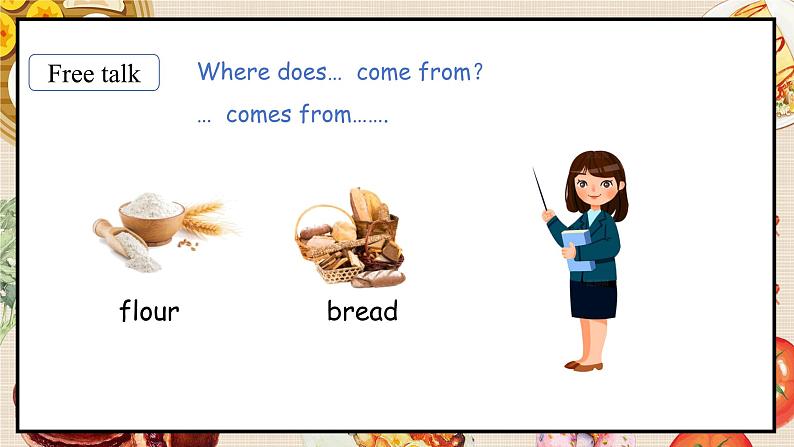 Free talk

Where does… come from?

… comes from…….

flour

bread